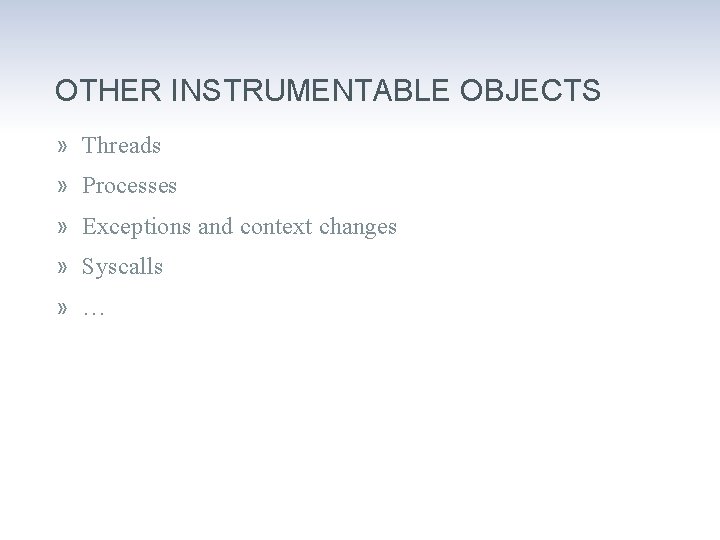 OTHER INSTRUMENTABLE OBJECTS

» Threads
» Processes
» Exceptions and context changes
» Syscalls
» …